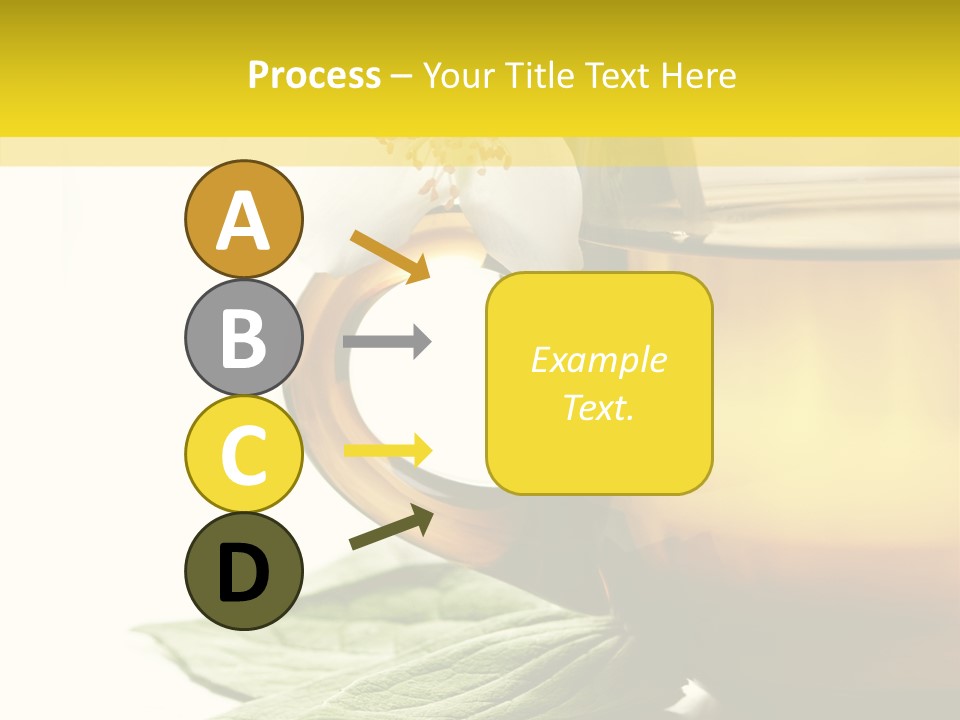 Process – Your Title Text Here

A

B

C

D

Example Text.